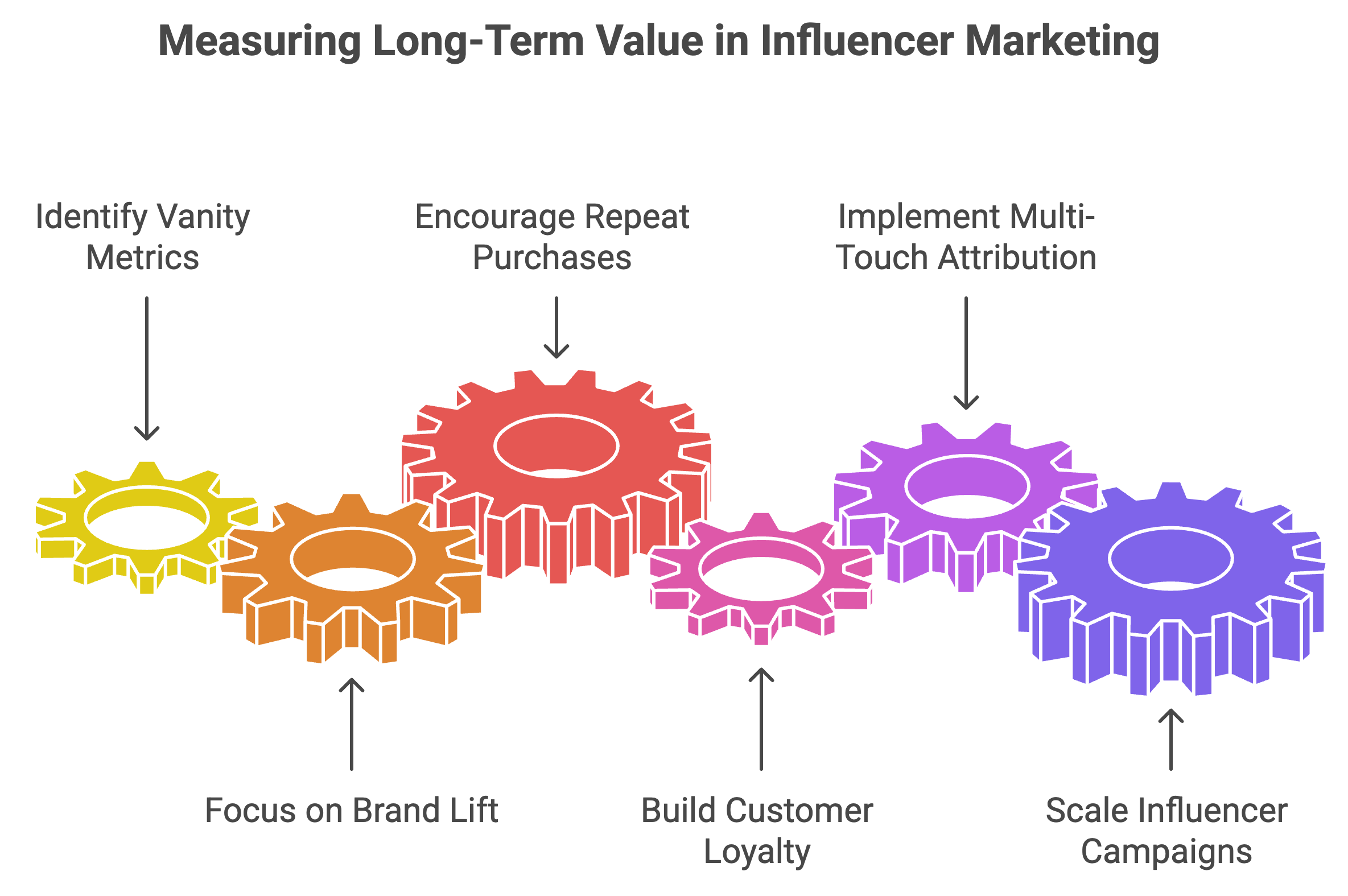 Measuring Long-Term Value in Influencer Marketing

Identify Vanity Metrics

Encourage Repeat Purchases

Implement Multi-Touch Attribution

Focus on Brand Lift

Build Customer Loyalty

Scale Influencer Campaigns